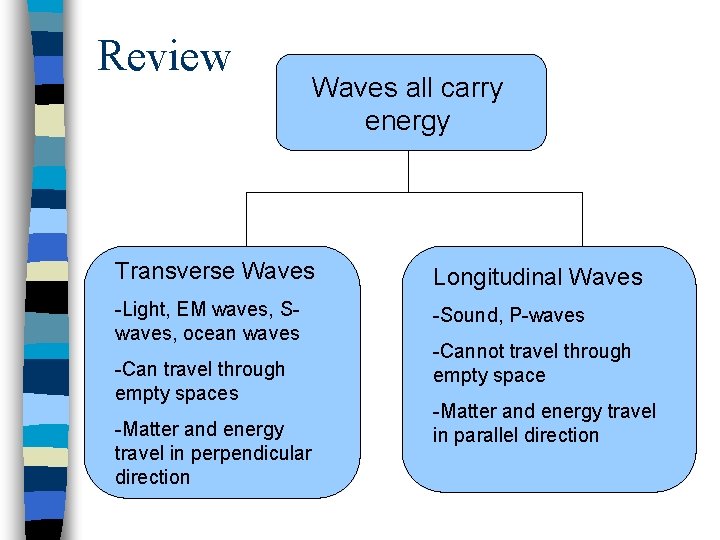 Review

Waves all carry energy

Transverse Waves

-Light, EM waves, S-waves, ocean waves

-Can travel through empty spaces

-Matter and energy travel in perpendicular direction

Longitudinal Waves

-Sound, P-waves

-Cannot travel through empty space

-Matter and energy travel in parallel direction